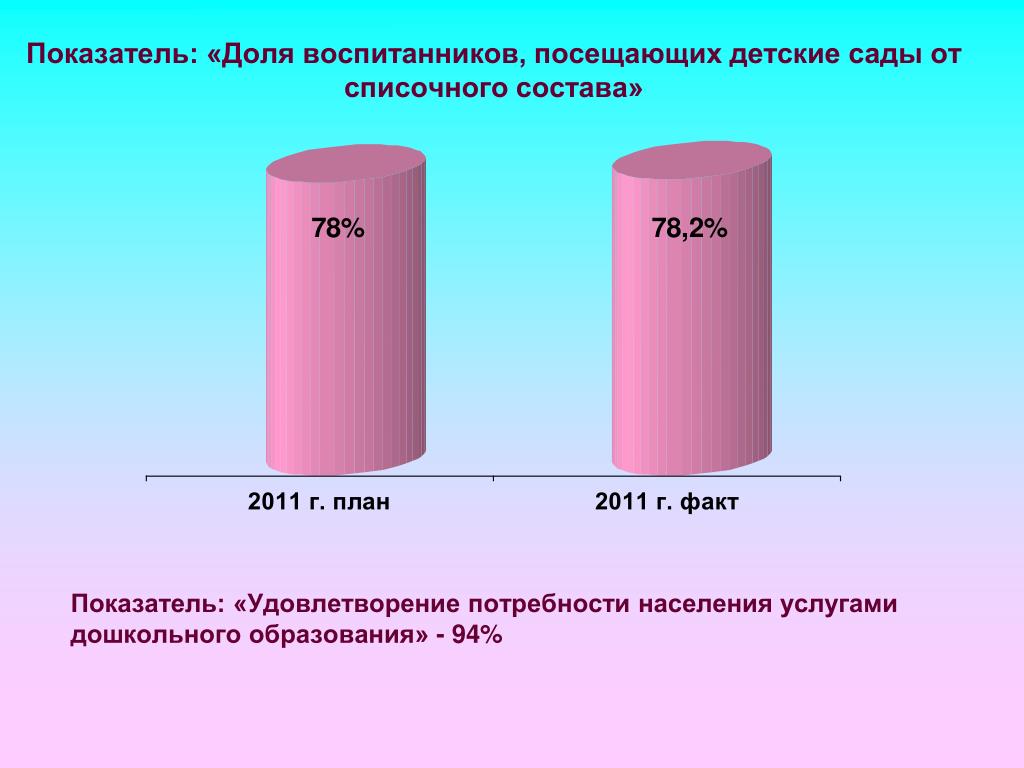 Показатель: «Доля воспитанников, посещающих детские сады от списочного состава»

78%

78,2%

2011 г. план

2011 г. факт

Показатель: «Удовлетворение потребности населения услугами дошкольного образования» - 94%